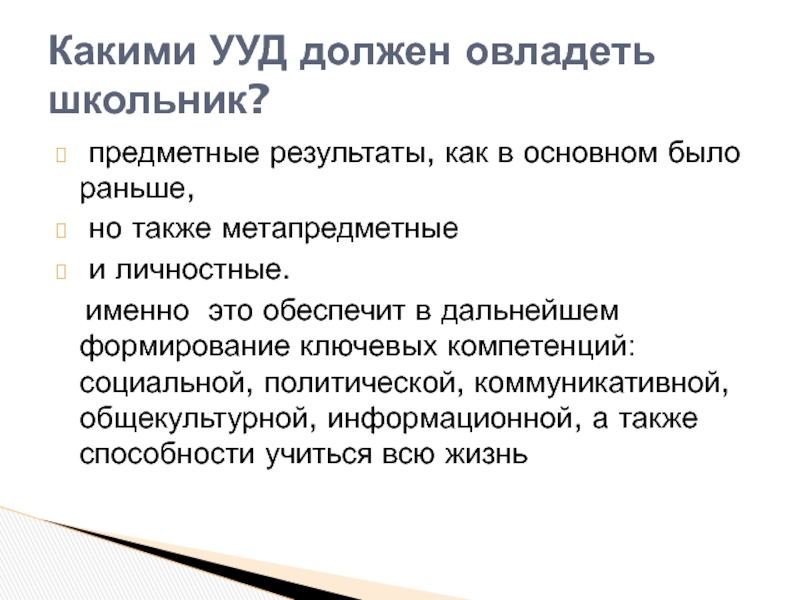 Какими УУД должен овладеть школьник?

предметные результаты, как в основном было раньше,

но также метапредметные

и личностные.

именно это обеспечит в дальнейшем формирование ключевых компетенций: социальной, политической, коммуникативной, общекультурной, информационной, а также способности учиться всю жизнь